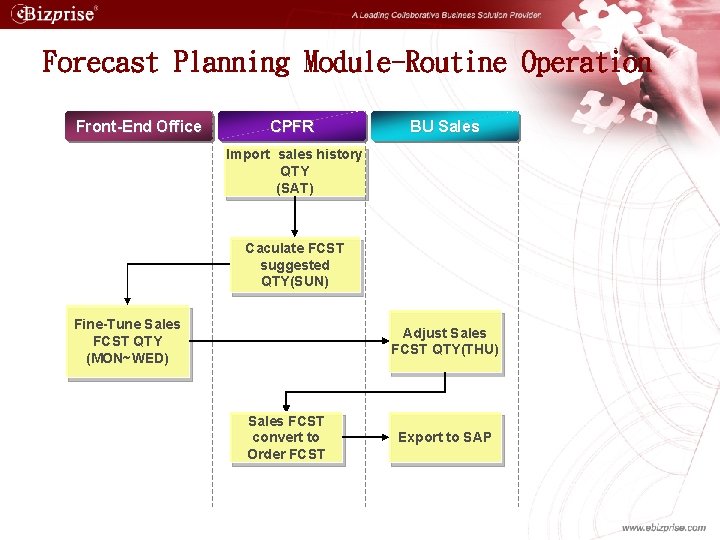 eBizprise®

A Leading Collaborative Business Solution Provider

Forecast Planning Module-Routine Operation

Front-End Office

CPFR

BU Sales

Import sales history QTY (SAT)

Caculate FCST suggested QTY(SUN)

Fine-Tune Sales FCST QTY (MON~WED)

Adjust Sales FCST QTY(THU)

Sales FCST convert to Order FCST

Export to SAP

www.ebizprise.com